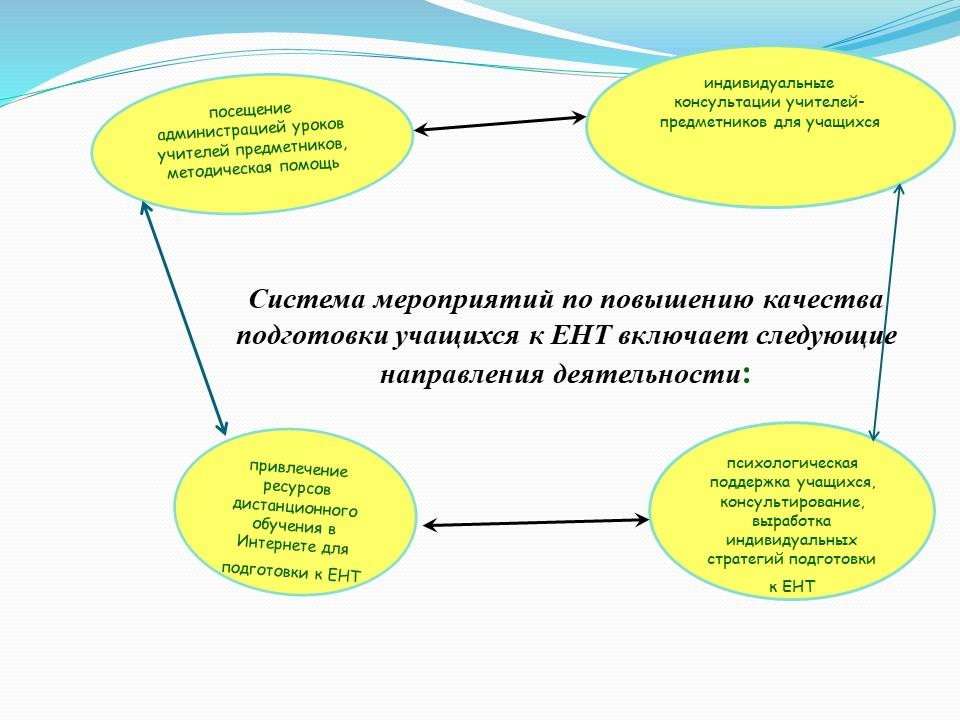 посещение администрацией уроков учителей предметников, методическая помощь

индивидуальные консультации учителей-предметников для учащихся

Система мероприятий по повышению качества подготовки учащихся к ЕНТ включает следующие направления деятельности:

привлечение ресурсов дистанционного обучения в Интернете для подготовки к ЕНТ

психологическая поддержка учащихся, консультирование, выработка индивидуальных стратегий подготовки к ЕНТ